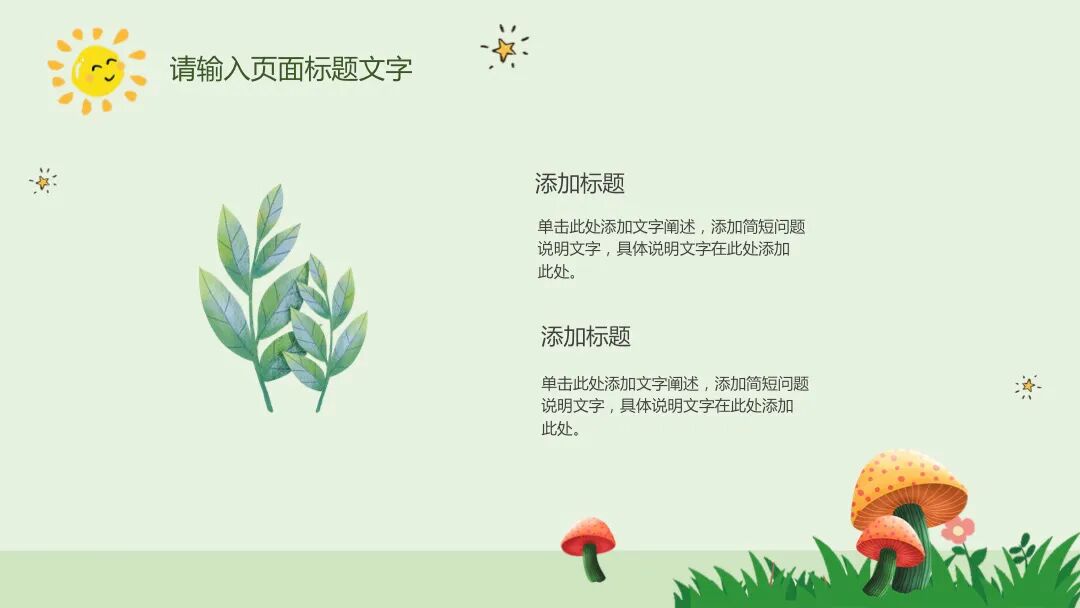 请输入页面标题文字

添加标题

单击此处添加文字阐述，添加简短问题说明文字，具体说明文字在此处添加此处。

添加标题

单击此处添加文字阐述，添加简短问题说明文字，具体说明文字在此处添加此处。